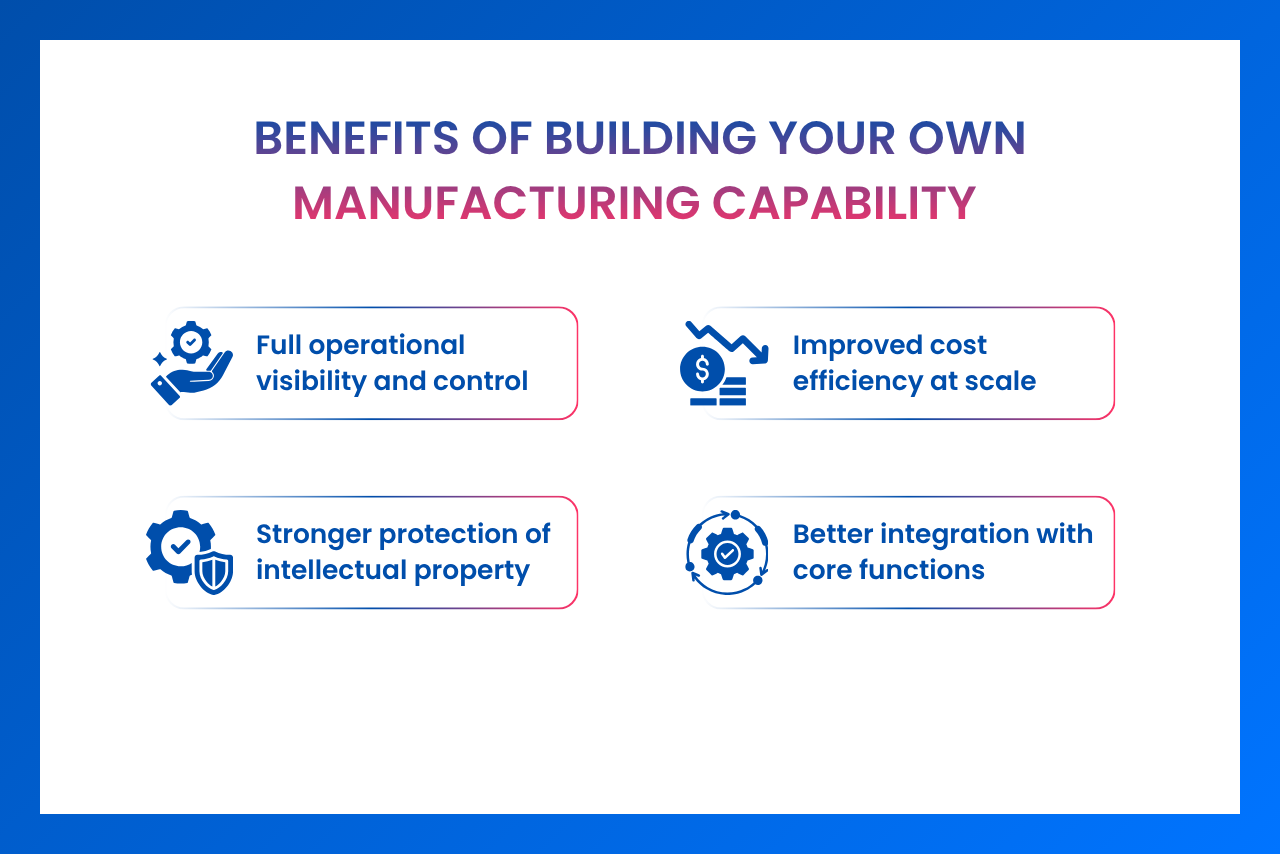 BENEFITS OF BUILDING YOUR OWN MANUFACTURING CAPABILITY

Full operational visibility and control

Improved cost efficiency at scale

Stronger protection of intellectual property

Better integration with core functions